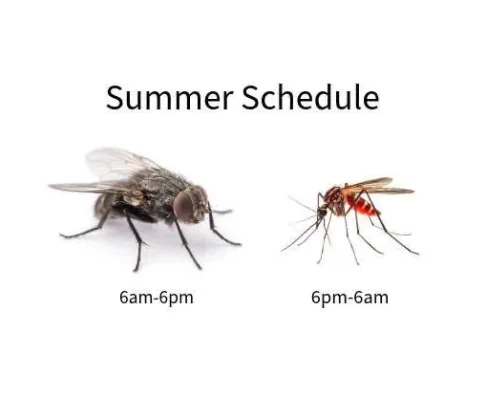 Summer Schedule

6am-6pm

6pm-6am